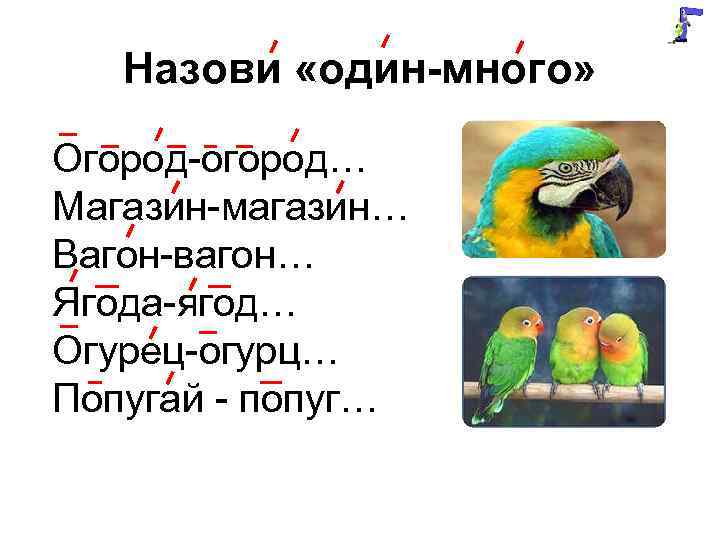 Назови «один-много»

Огород-огород…
Магазин-магазин…
Вагон-вагон…
Ягода-ягод…
Огурец-огурц…
Попугай - попуг…